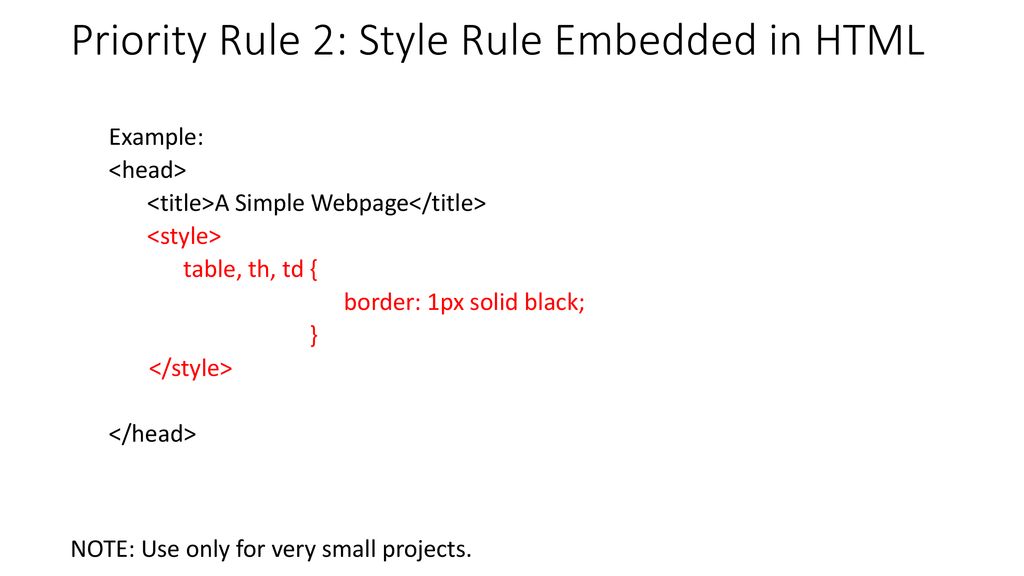 Priority Rule 2: Style Rule Embedded in HTML

Example:
<head>
<title>A Simple Webpage</title>
<style>
table, th, td {
border: 1px solid black;
}
</style>

</head>

NOTE: Use only for very small projects.